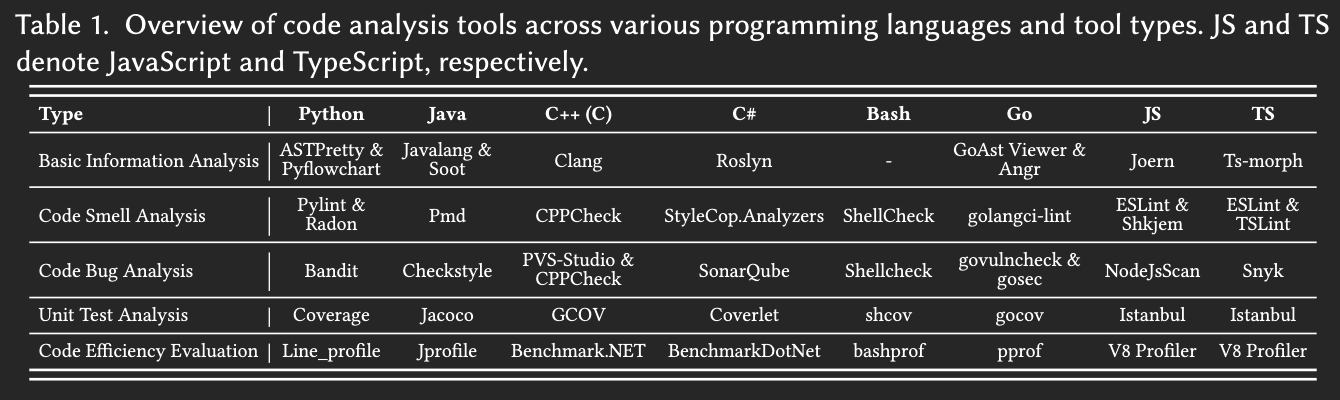 Table 1. Overview of code analysis tools across various programming languages and tool types. JS and TS denote JavaScript and TypeScript, respectively.

| Type | Python | Java | C++ (C) | C# | Bash | Go | JS | TS |
|---|---|---|---|---|---|---|---|---|
| Basic Information Analysis | ASTPretty & Pyflowchart | Javalang & Soot | Clang | Roslyn | - | GoAst Viewer & Angr | Joern | Ts-morph |
| Code Smell Analysis | Pylint & Radon | Pmd | CPPCheck | StyleCop.Analyzers | ShellCheck | golangci-lint | ESLint & Shkjem | ESLint & TSLint |
| Code Bug Analysis | Bandit | Checkstyle | PVS-Studio & CPPCheck | SonarQube | Shellcheck | govulncheck & gosec | NodeJsScan | Snyk |
| Unit Test Analysis | Coverage | Jacoco | GCOV | Coverlet | shcov | gocov | Istanbul | Istanbul |
| Code Efficiency Evaluation | Line_profile | Jprofile | Benchmark.NET | BenchmarkDotNet | bashprof | pprof | V8 Profiler | V8 Profiler |